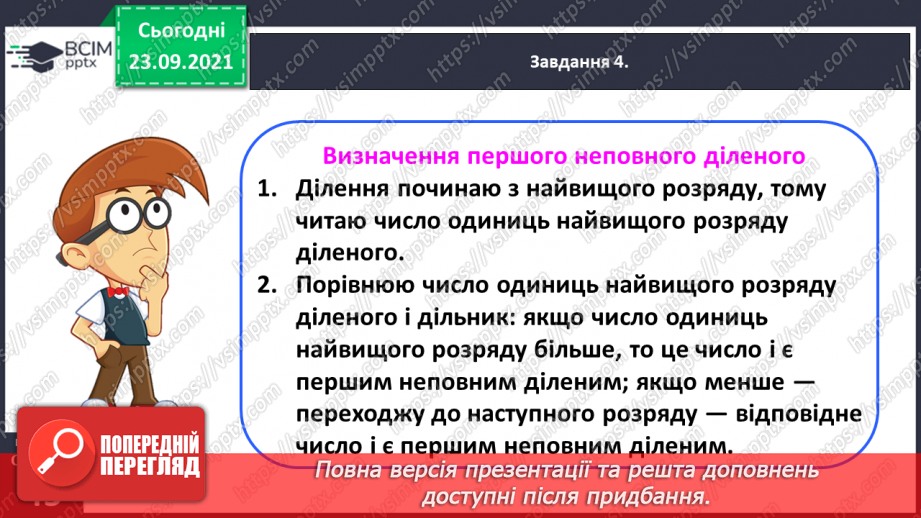 ВСІМ pptx

Сьогодні 23.09.2021

Завдання 4.

Визначення першого неповного діленого

1. Ділення починаю з найвищого розряду, тому читаю число одиниць найвищого розряду діленого.
2. Порівнюю число одиниць найвищого розряду діленого і дільник: якщо число одиниць найвищого розряду більше, то це число і є першим неповним діленим; якщо менше — переходжу до наступного розряду — відповідне число і є першим неповним діленим.

ПОПЕРЕДНІЙ ПЕРЕГЛЯД

Повна версія презентації та решта доповнень доступні після придбання.

https://vsimpptx.com